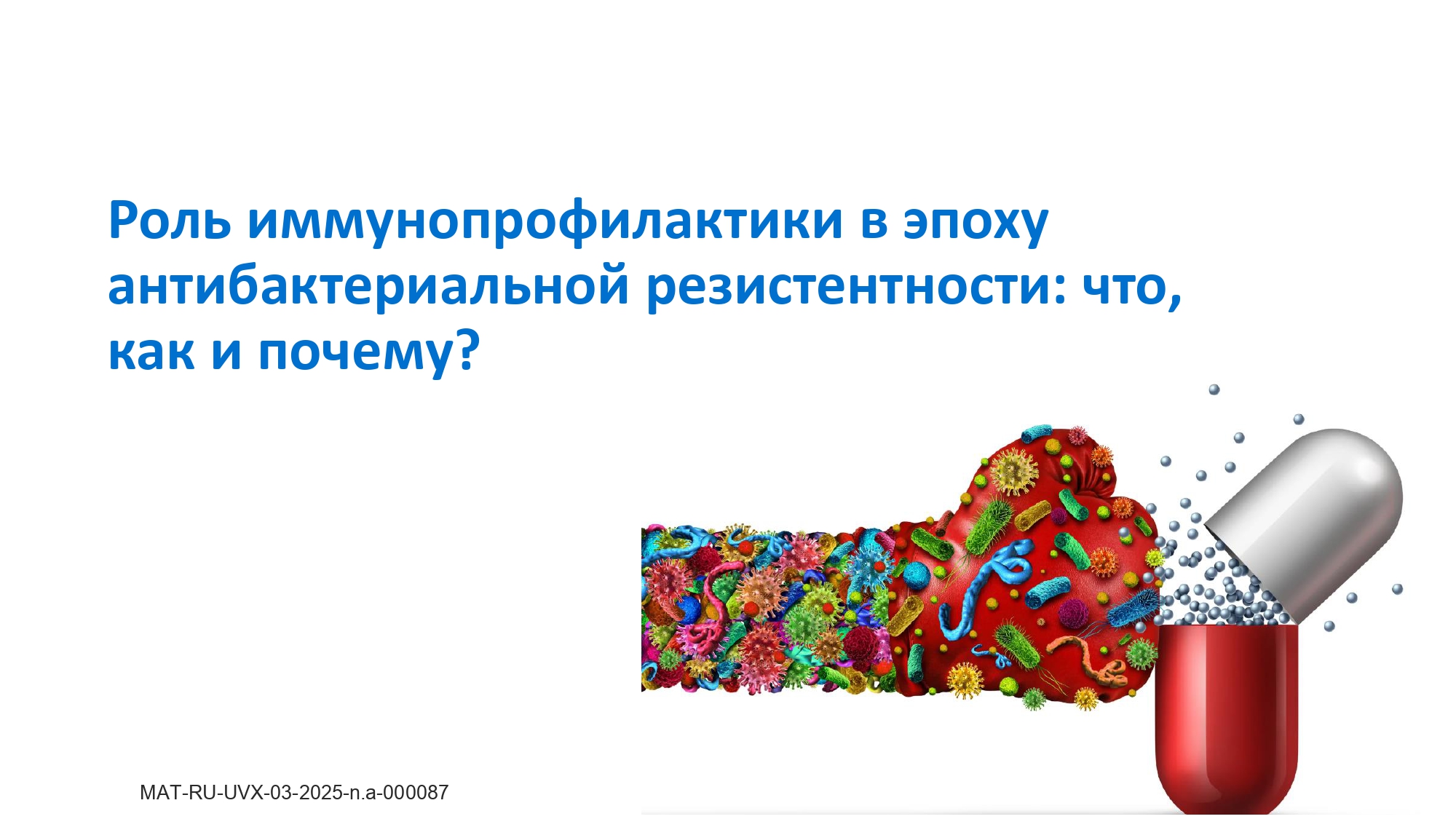 Роль иммунопрофилактики в эпоху антибактериальной резистентности: что, как и почему?

MAT-RU-UVX-03-2025-n.a-000087